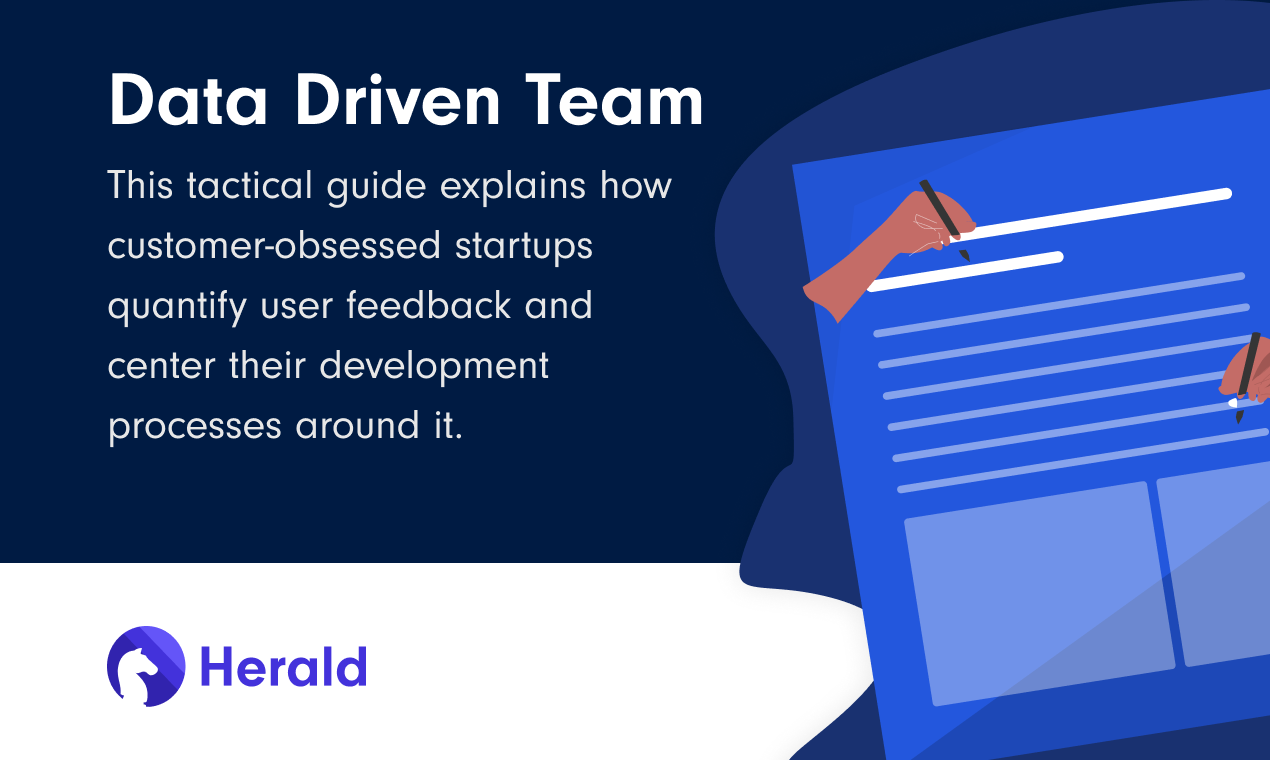 Data Driven Team

This tactical guide explains how customer-obsessed startups quantify user feedback and center their development processes around it.

Herald